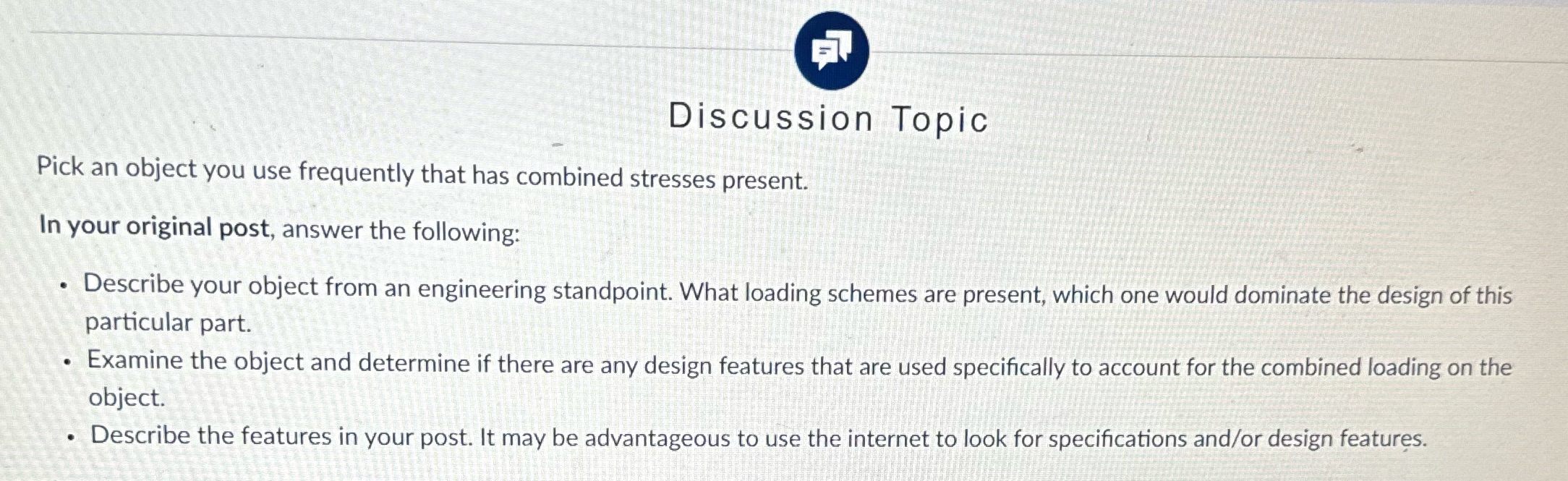 Discussion Topic

Pick an object you use frequently that has combined stresses present.

In your original post, answer the following:

- Describe your object from an engineering standpoint. What loading schemes are present, which one would dominate the design of this particular part.
- Examine the object and determine if there are any design features that are used specifically to account for the combined loading on the object.
- Describe the features in your post. It may be advantageous to use the internet to look for specifications and/or design features.